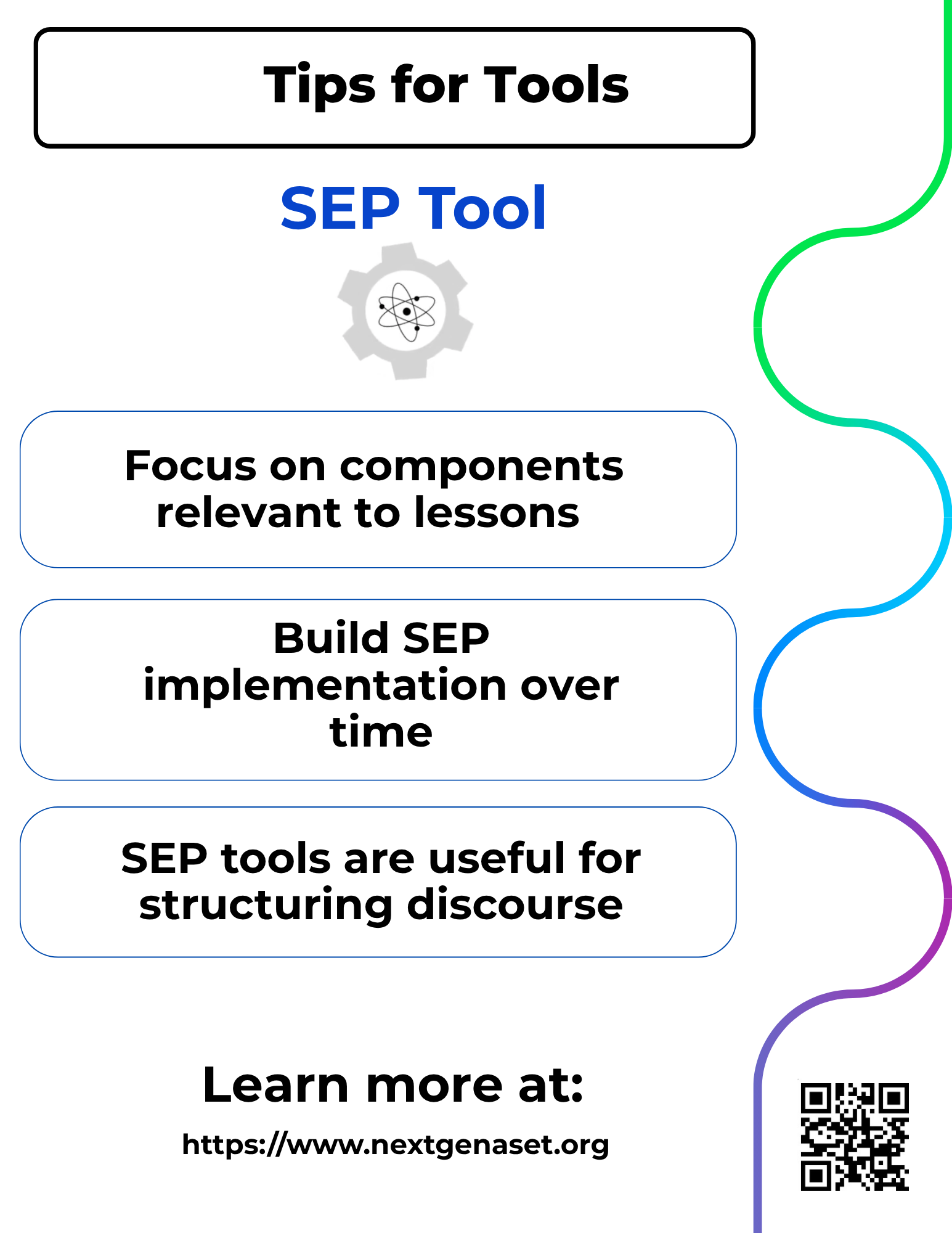 Tips for Tools

SEP Tool

Focus on components relevant to lessons

Build SEP implementation over time

SEP tools are useful for structuring discourse

Learn more at:

https://www.nextgenaset.org